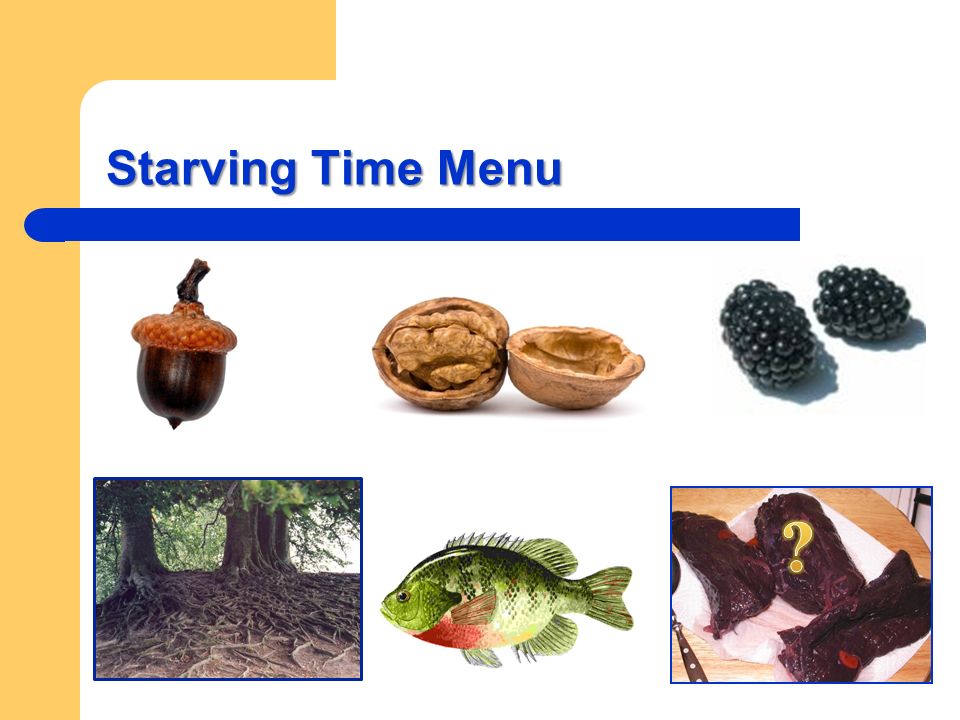 Starving Time Menu

?